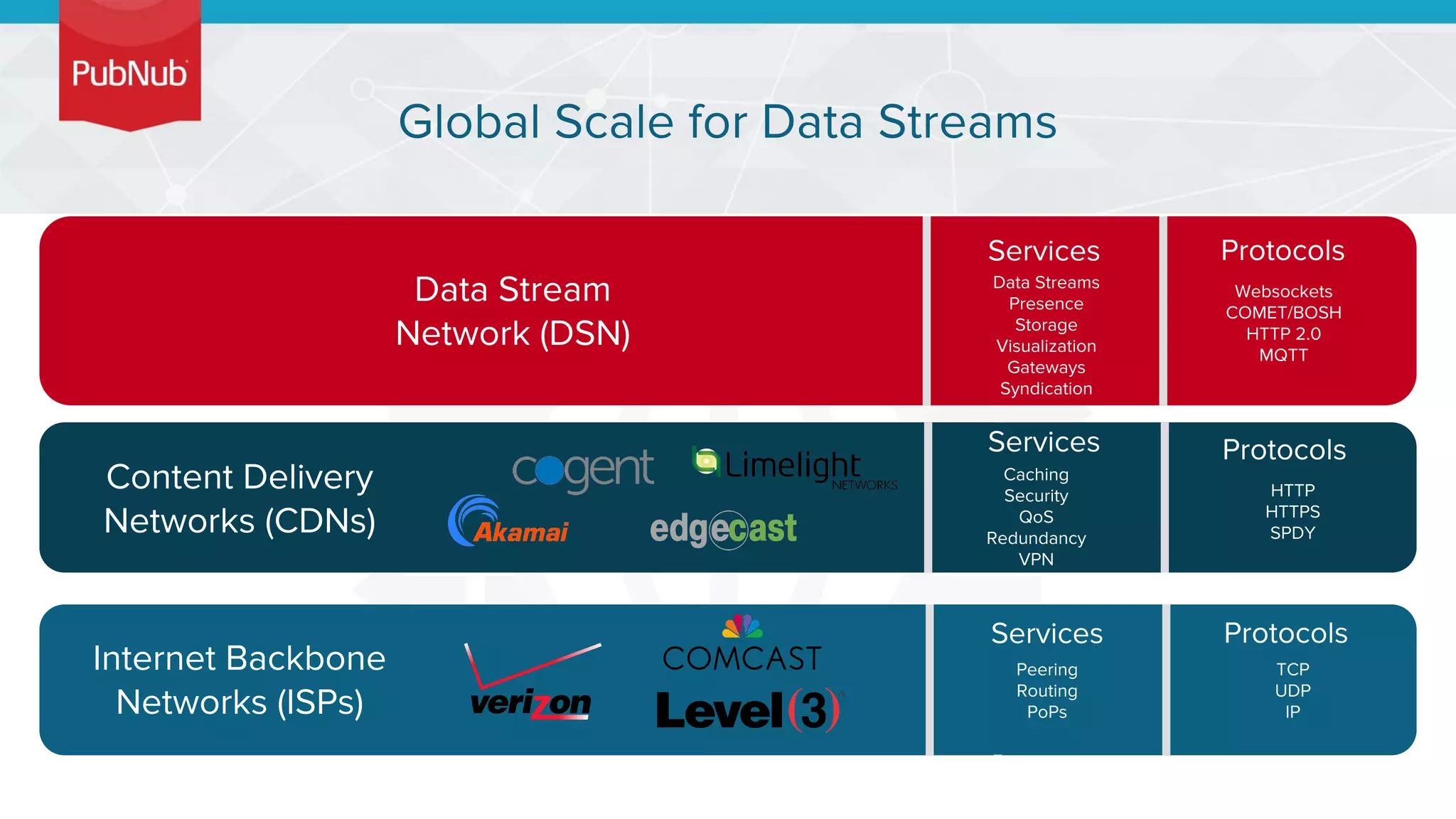 PubNub

Global Scale for Data Streams

Data Stream Network (DSN)

Services
Data Streams
Presence
Storage
Visualization
Gateways
Syndication

Protocols
Websockets
COMET/BOSH
HTTP 2.0
MQTT

Content Delivery Networks (CDNs)

cogent
Limelight NETWORKS
Akamai
edgecast

Services
Caching
Security
QoS
Redundancy
VPN

Protocols
HTTP
HTTPS
SPDY

Internet Backbone Networks (ISPs)

verizon
COMCAST
Level(3)

Services
Peering
Routing
PoPs

Protocols
TCP
UDP
IP